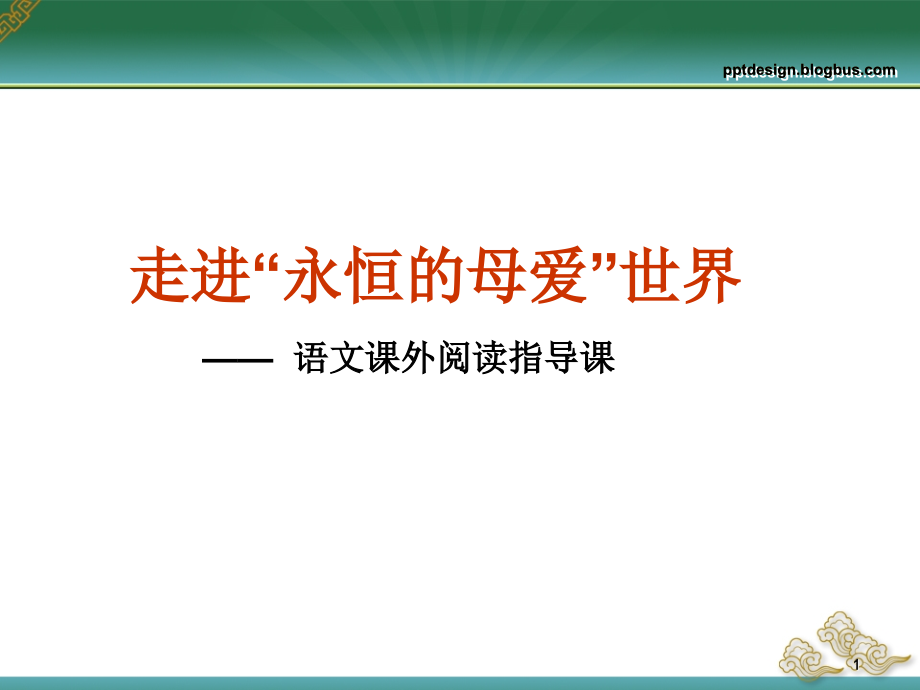 pptdesign.blogbus.com

走进“永恒的母爱”世界

—— 语文课外阅读指导课

1